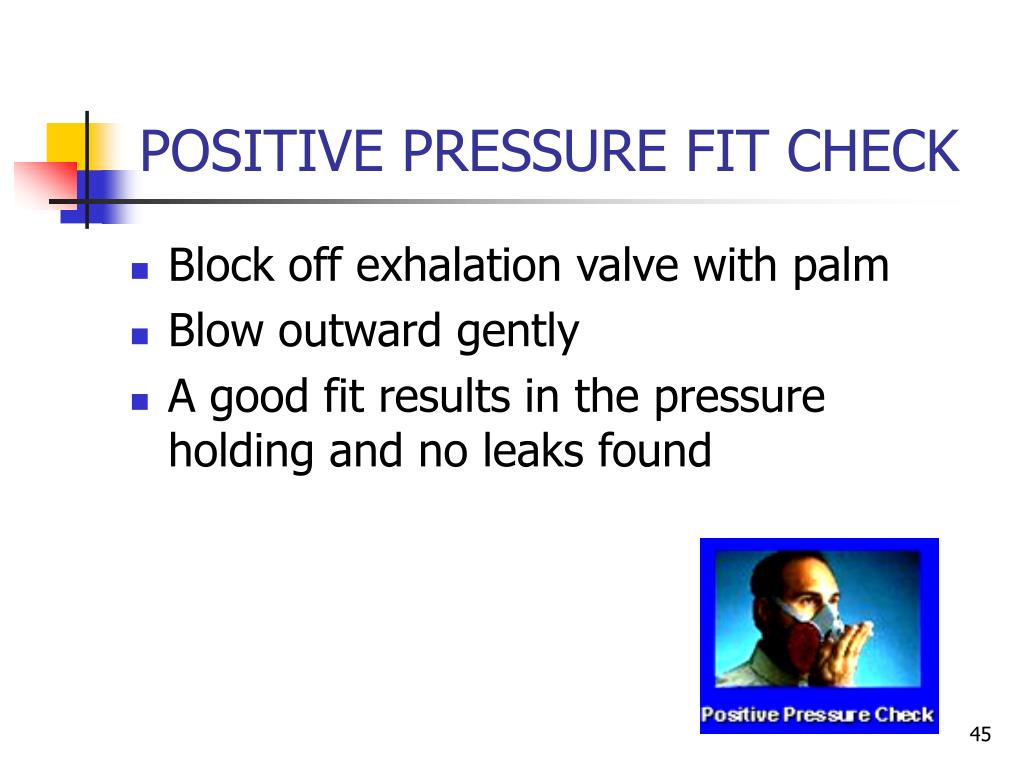 POSITIVE PRESSURE FIT CHECK

- Block off exhalation valve with palm
- Blow outward gently
- A good fit results in the pressure holding and no leaks found

Positive Pressure Check

45